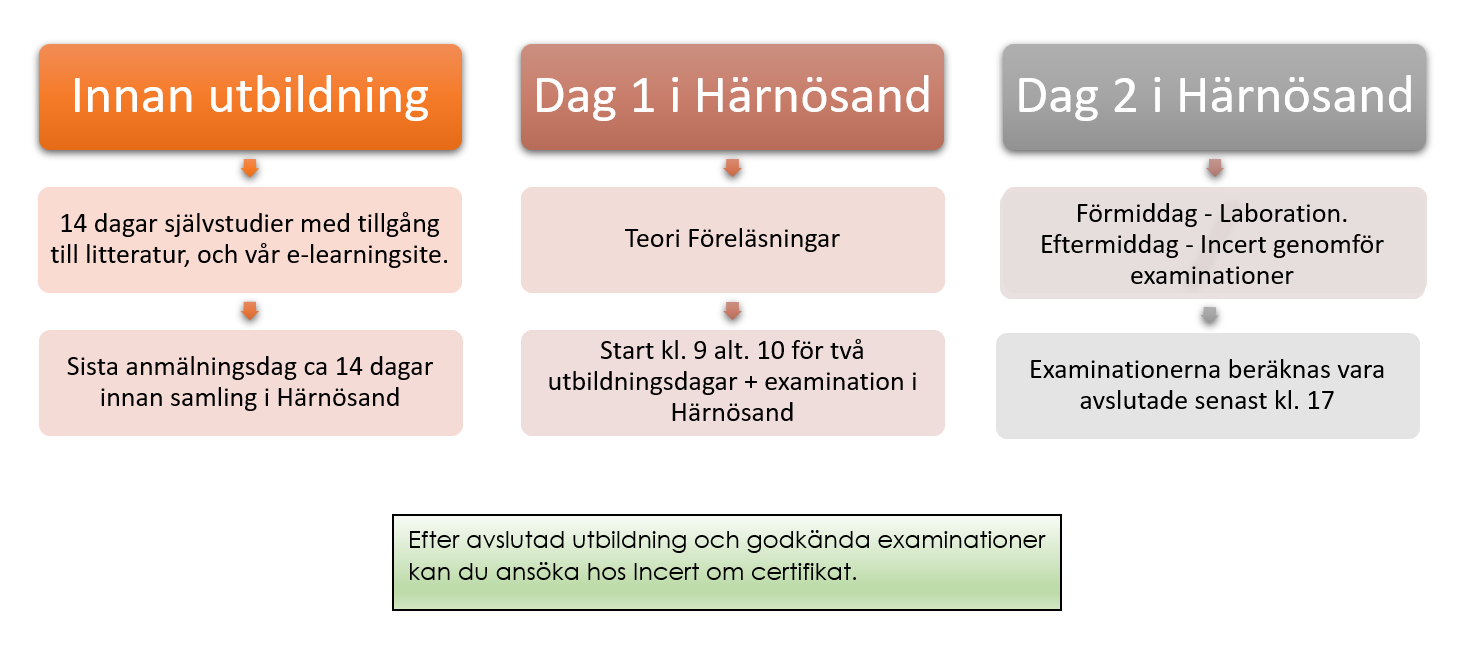 Innan utbildning

14 dagar självstudier med tillgång till litteratur, och vår e-learningsite.

Sista anmälningsdag ca 14 dagar innan samling i Härnösand

Dag 1 i Härnösand

Teori Föreläsningar

Start kl. 9 alt. 10 för två utbildningsdagar + examination i Härnösand

Dag 2 i Härnösand

Förmiddag - Laboration.
Eftermiddag - Incert genomför examinationer

Examinationerna beräknas vara avslutade senast kl. 17

Efter avslutad utbildning och godkända examinationer kan du ansöka hos Incert om certifikat.